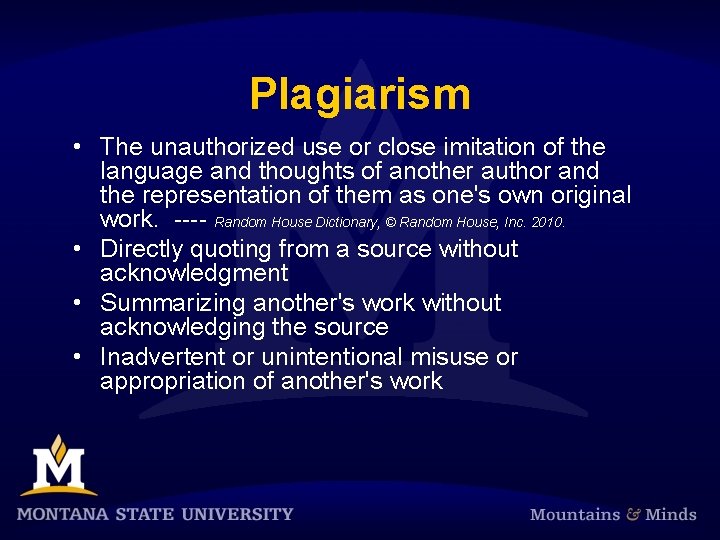 Plagiarism

• The unauthorized use or close imitation of the language and thoughts of another author and the representation of them as one's own original work. ---- Random House Dictionary, © Random House, Inc. 2010.
• Directly quoting from a source without acknowledgment
• Summarizing another's work without acknowledging the source
• Inadvertent or unintentional misuse or appropriation of another's work

M
MONTANA STATE UNIVERSITY

Mountains & Minds